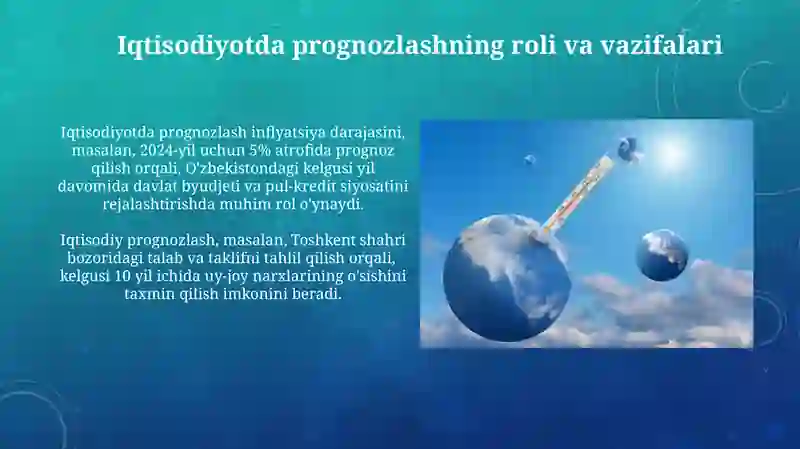 Iqtisodiyotda prognozlashning roli va vazifalari

Iqtisodiyotda prognozlash inflyatsiya darajasini, masalan, 2024-yil uchun 5% atrofida prognoz qilish orqali, O'zbekistondagi kelgusi yil davomida davlat byudjeti va pul-kredit siyosatini rejalashtirishda muhim rol o'ynaydi.

Iqtisodiy prognozlash, masalan, Toshkent shahri bozoridagi talab va taklifni tahlil qilish orqali, kelgusi 10 yil ichida uy-joy narxlarining o'sishini taxmin qilish imkonini beradi.